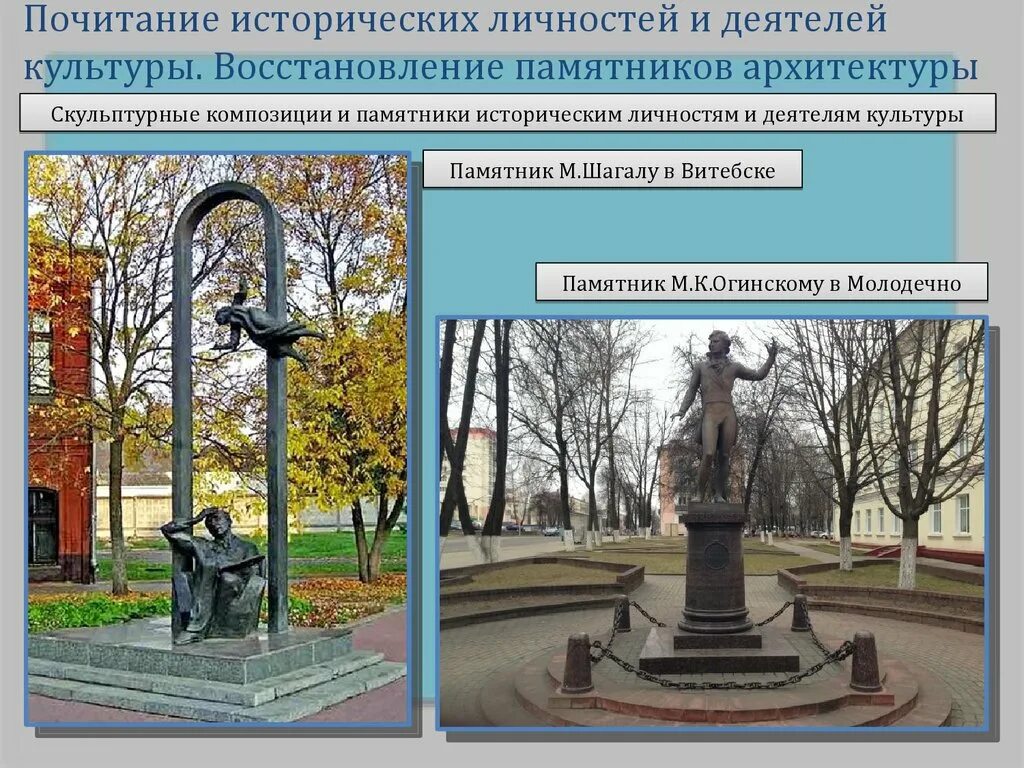 Почитание исторических личностей и деятелей культуры. Восстановление памятников архитектуры

Скульптурные композиции и памятники историческим личностям и деятелям культуры

Памятник М.Шагалу в Витебске

Памятник М.К.Огинскому в Молодечно